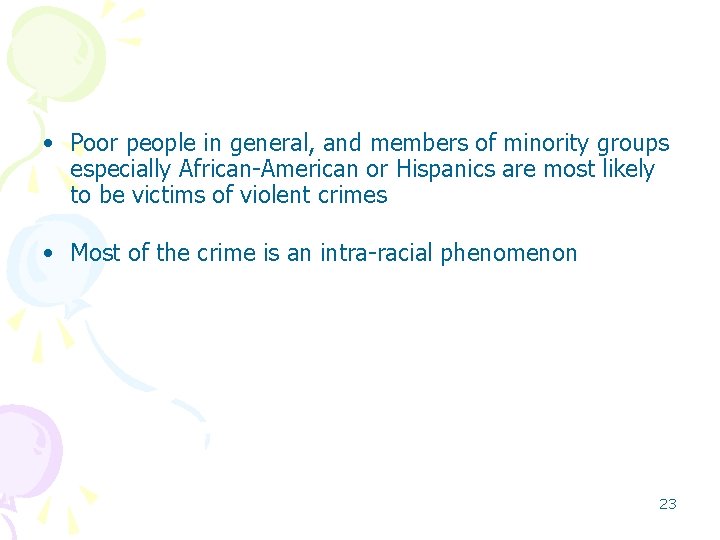 • Poor people in general, and members of minority groups especially African-American or Hispanics are most likely to be victims of violent crimes

• Most of the crime is an intra-racial phenomenon

23